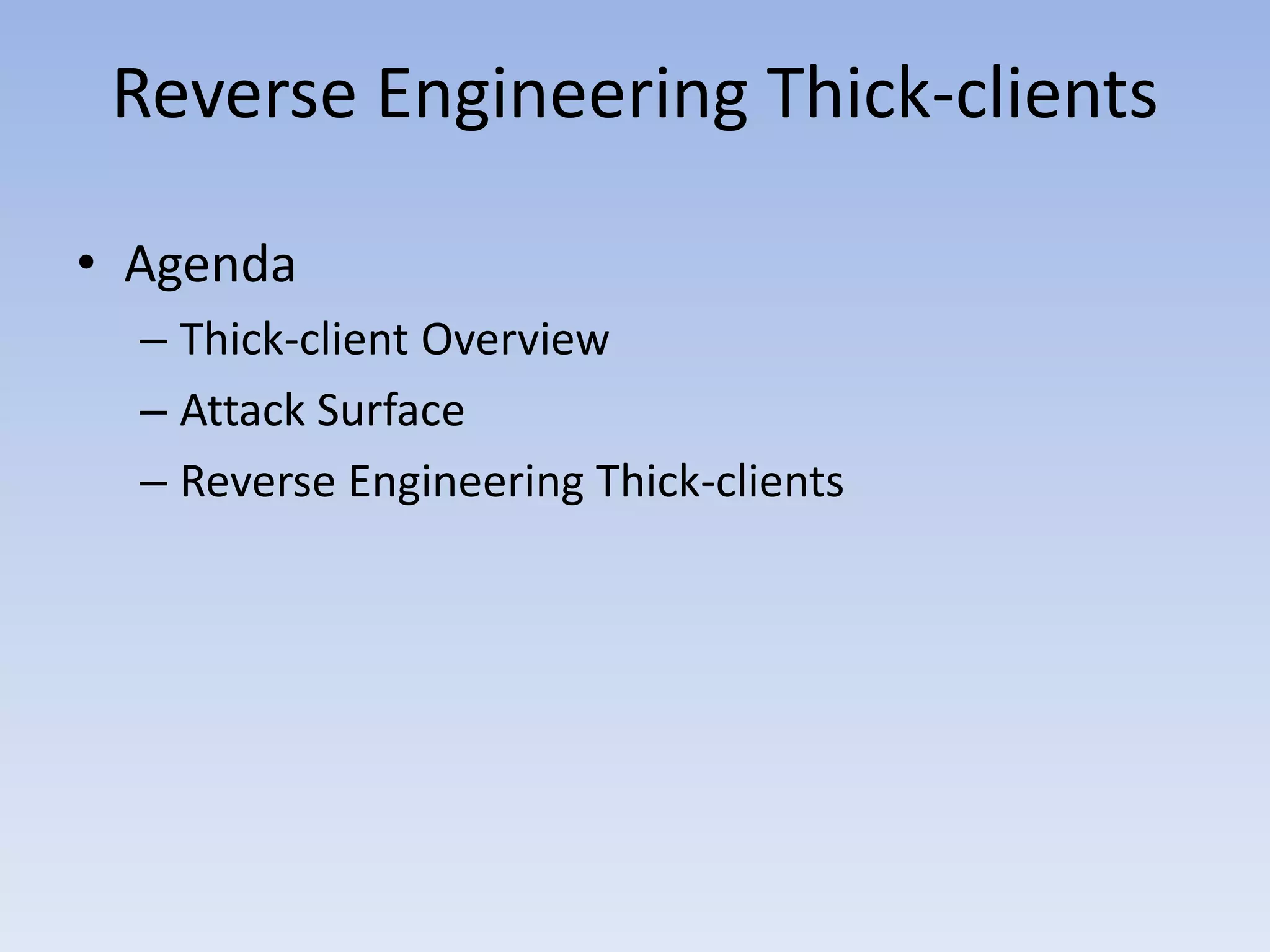 Reverse Engineering Thick-clients

• Agenda
– Thick-client Overview
– Attack Surface
– Reverse Engineering Thick-clients